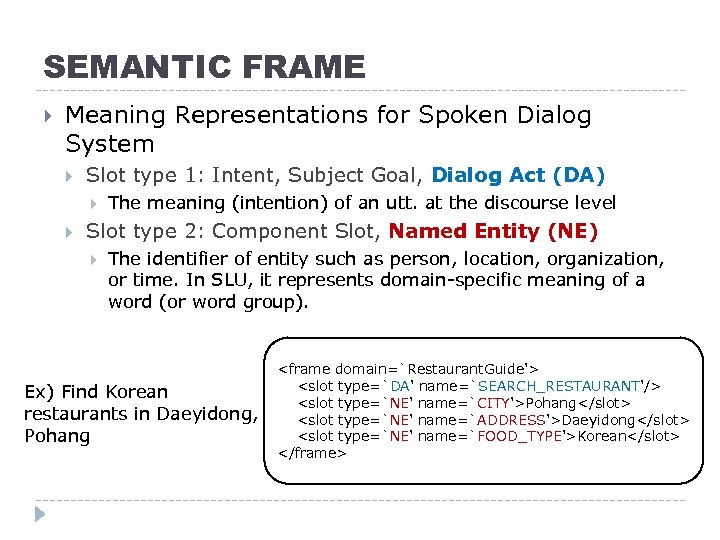 SEMANTIC FRAME

Meaning Representations for Spoken Dialog System

Slot type 1: Intent, Subject Goal, Dialog Act (DA)

The meaning (intention) of an utt. at the discourse level

Slot type 2: Component Slot, Named Entity (NE)

The identifier of entity such as person, location, organization, or time. In SLU, it represents domain-specific meaning of a word (or word group).

Ex) Find Korean restaurants in Daeyidong, Pohang

<frame domain=`RestaurantGuide'>
<slot type=`DA' name=`SEARCH_RESTAURANT'/>
<slot type=`NE' name=`CITY'>Pohang</slot>
<slot type=`NE' name=`ADDRESS'>Daeyidong</slot>
<slot type=`NE' name=`FOOD_TYPE'>Korean</slot>
</frame>